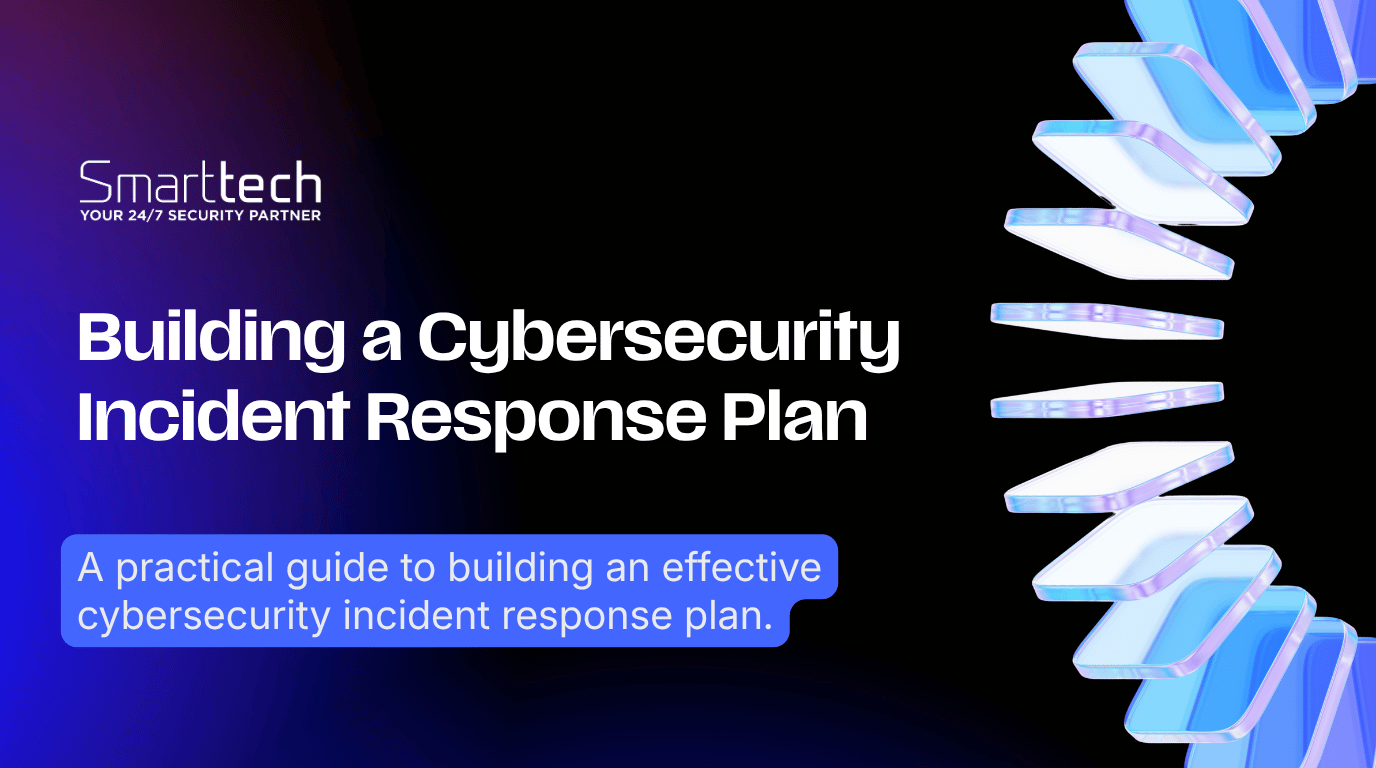 Smarttech
YOUR 24/7 SECURITY PARTNER

Building a Cybersecurity Incident Response Plan

A practical guide to building an effective cybersecurity incident response plan.